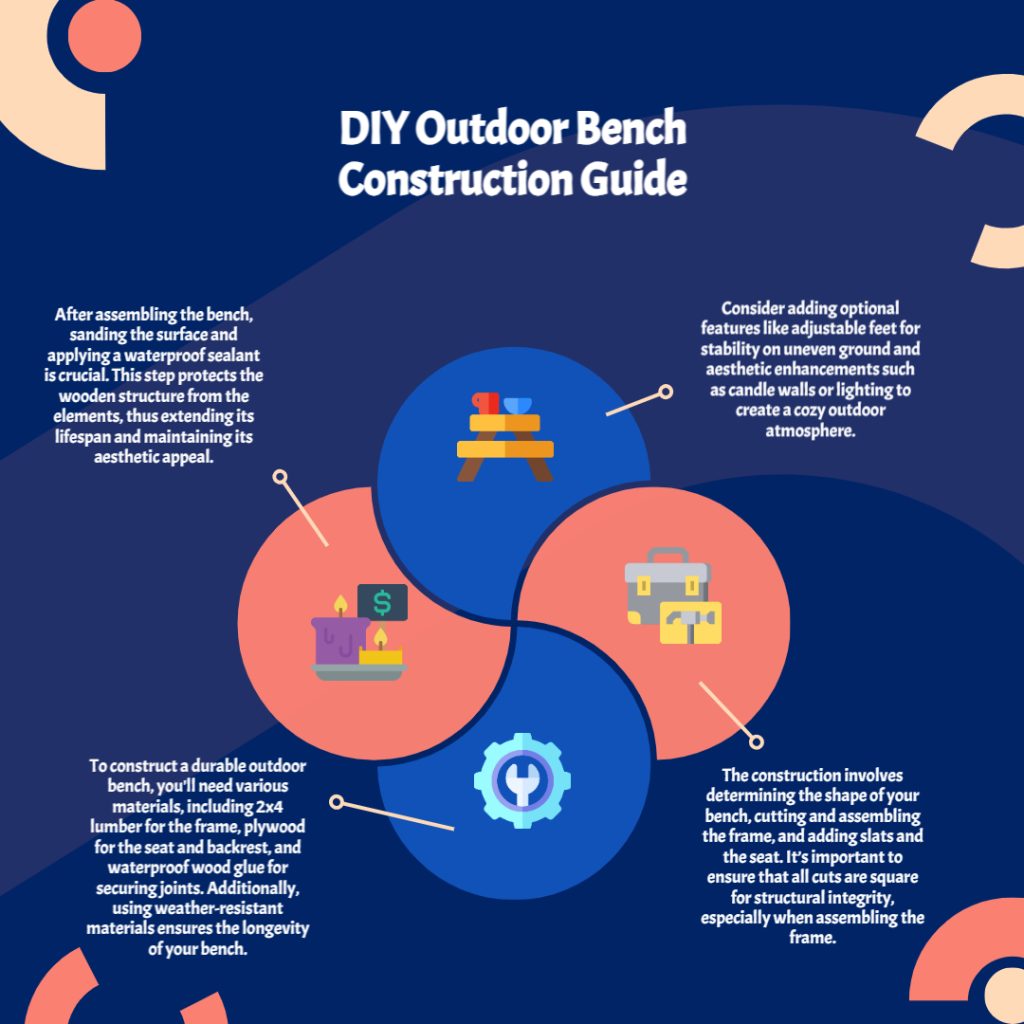 DIY Outdoor Bench Construction Guide

After assembling the bench, sanding the surface and applying a waterproof sealant is crucial. This step protects the wooden structure from the elements, thus extending its lifespan and maintaining its aesthetic appeal.

Consider adding optional features like adjustable feet for stability on uneven ground and aesthetic enhancements such as candle walls or lighting to create a cozy outdoor atmosphere.

$

To construct a durable outdoor bench, you'll need various materials, including 2x4 lumber for the frame, plywood for the seat and backrest, and waterproof wood glue for securing joints. Additionally, using weather-resistant materials ensures the longevity of your bench.

The construction involves determining the shape of your bench, cutting and assembling the frame, and adding slats and the seat. It's important to ensure that all cuts are square for structural integrity, especially when assembling the frame.